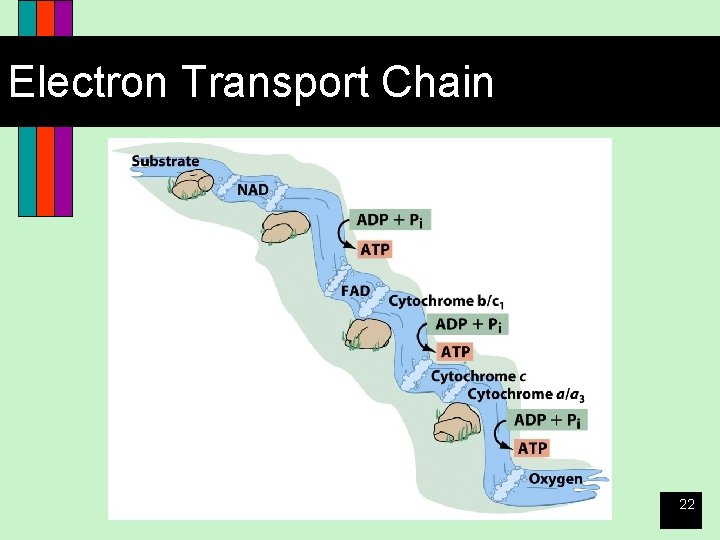 Electron Transport Chain

Substrate

NAD

ADP + $P_i$

ATP

FAD

Cytochrome $b/c_1$

ADP + $P_i$

ATP

Cytochrome $c$

Cytochrome $a/a_3$

ADP + $P_i$

ATP

Oxygen

22